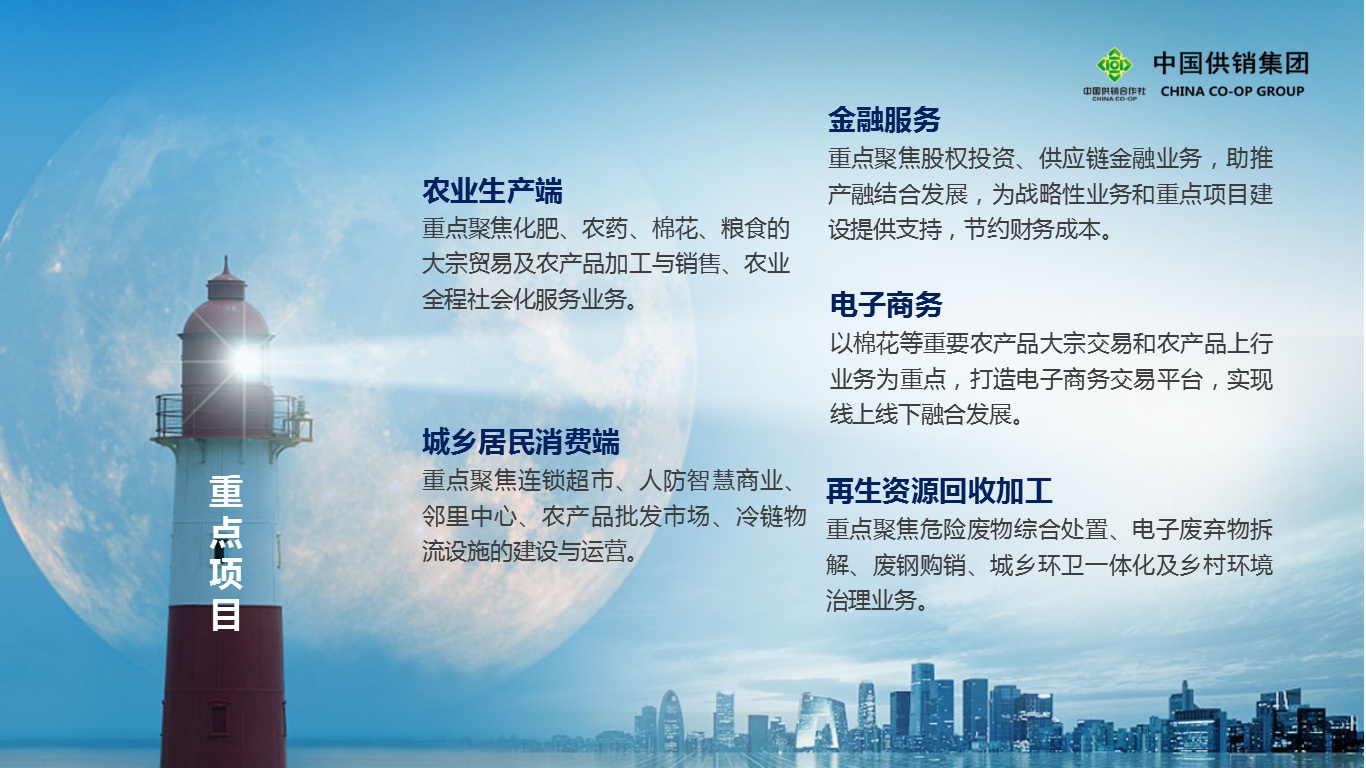 中国供销合作社
CHINA CO-OP

中国供销集团
CHINA CO-OP GROUP

重点项目

农业生产端
重点聚焦化肥、农药、棉花、粮食的大宗贸易及农产品加工与销售、农业全程社会化服务业务。

城乡居民消费端
重点聚焦连锁超市、人防智慧商业、邻里中心、农产品批发市场、冷链物流设施的建设与运营。

金融服务
重点聚焦股权投资、供应链金融业务，助推产融结合发展，为战略性业务和重点项目建设提供支持，节约财务成本。

电子商务
以棉花等重要农产品大宗交易和农产品上行业务为重点，打造电子商务交易平台，实现线上线下融合发展。

再生资源回收加工
重点聚焦危险废物综合处置、电子废弃物拆解、废钢购销、城乡环卫一体化及乡村环境治理业务。